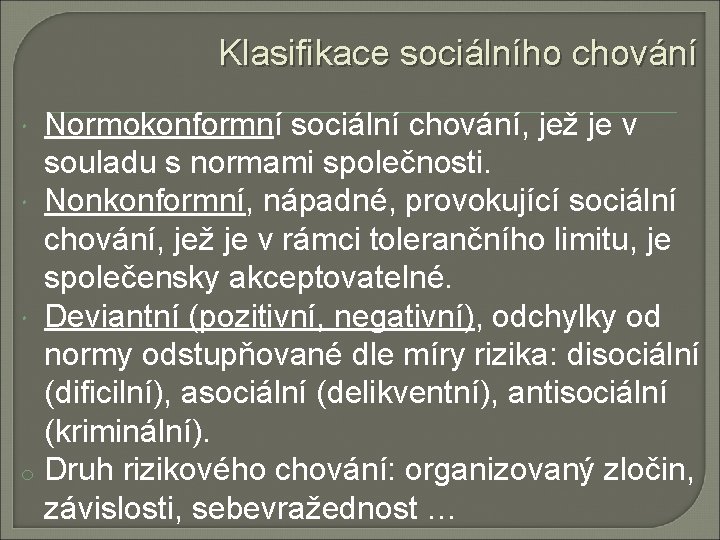 Klasifikace sociálního chování

Normokonformní sociální chování, jež je v souladu s normami společnosti.

Nonkonformní, nápadné, provokující sociální chování, jež je v rámci tolerančního limitu, je společensky akceptovatelné.

Deviantní (pozitivní, negativní), odchylky od normy odstupňované dle míry rizika: disociální (dificilní), asociální (delikventní), antisociální (kriminální).

Druh rizikového chování: organizovaný zločin, závislosti, sebevražednost …